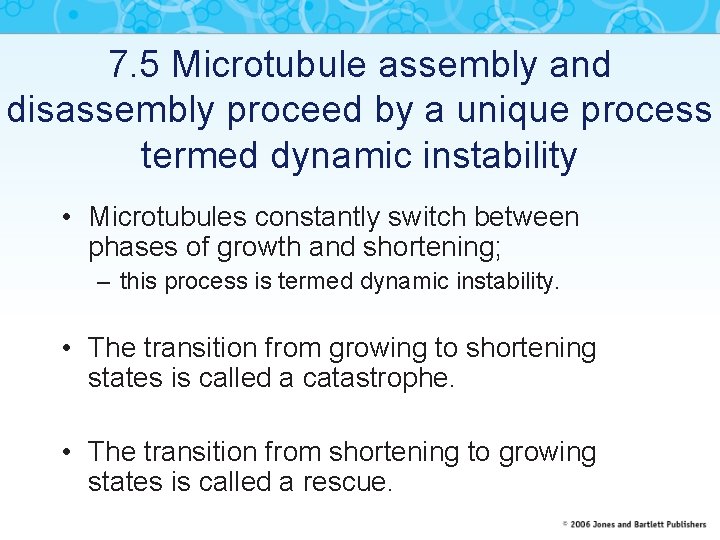 7.5 Microtubule assembly and disassembly proceed by a unique process termed dynamic instability

• Microtubules constantly switch between phases of growth and shortening;
– this process is termed dynamic instability.

• The transition from growing to shortening states is called a catastrophe.

• The transition from shortening to growing states is called a rescue.

© 2006 Jones and Bartlett Publishers